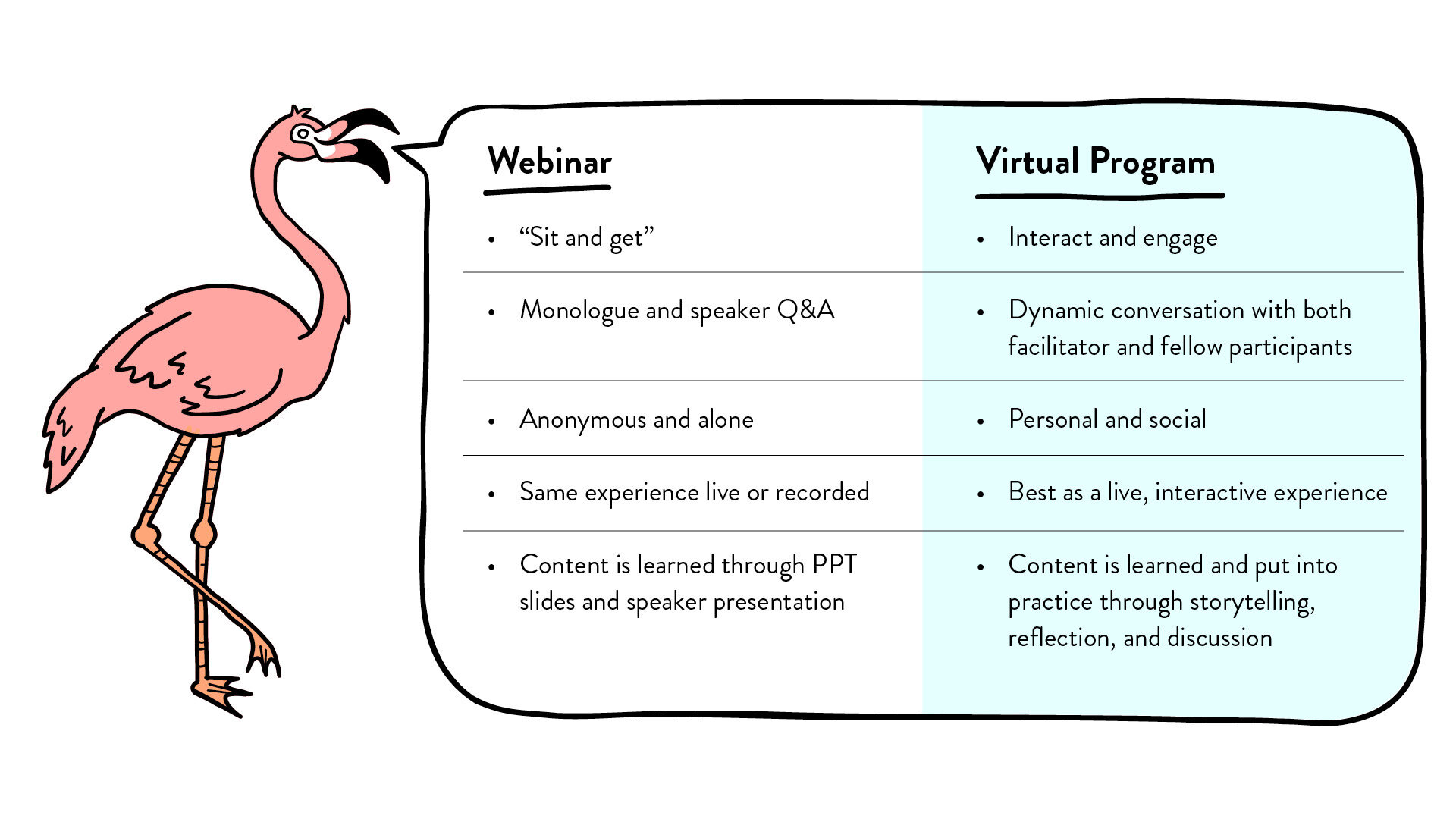 | Webinar | Virtual Program |
|---|---|
| • “Sit and get” | • Interact and engage |
| • Monologue and speaker Q&A | • Dynamic conversation with both facilitator and fellow participants |
| • Anonymous and alone | • Personal and social |
| • Same experience live or recorded | • Best as a live, interactive experience |
| • Content is learned through PPT slides and speaker presentation | • Content is learned and put into practice through storytelling, reflection, and discussion |